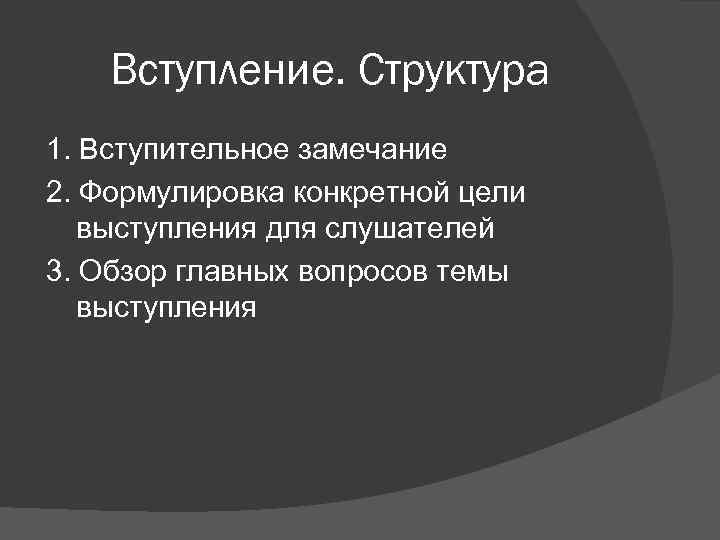 Вступление. Структура

1. Вступительное замечание
2. Формулировка конкретной цели выступления для слушателей
3. Обзор главных вопросов темы выступления